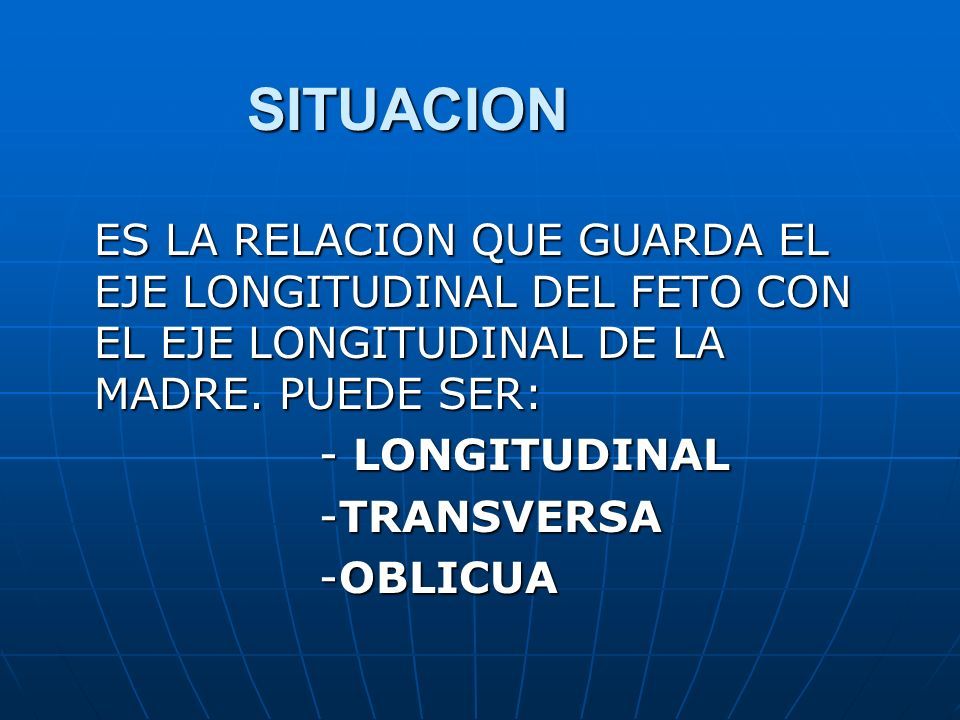 SITUACION

ES LA RELACION QUE GUARDA EL EJE LONGITUDINAL DEL FETO CON EL EJE LONGITUDINAL DE LA MADRE. PUEDE SER:

- LONGITUDINAL
-TRANSVERSA
-OBLICUA